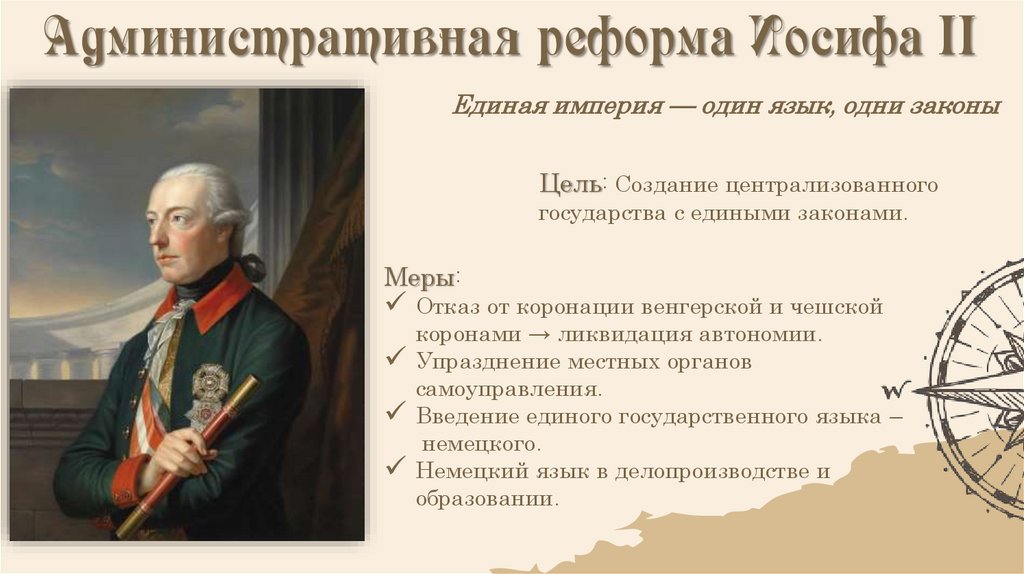 Административная реформа Иосифа II

Единая империя — один язык, одни законы

Цель: Создание централизованного государства с едиными законами.

Меры:
✓ Отказ от коронации венгерской и чешской коронами → ликвидация автономии.
✓ Упразднение местных органов самоуправления.
✓ Введение единого государственного языка – немецкого.
✓ Немецкий язык в делопроизводстве и образовании.

W